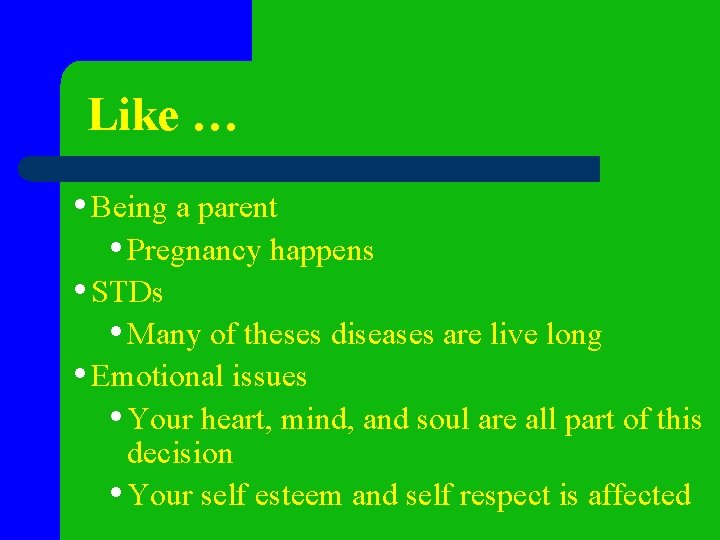 Like …

• Being a parent
  • Pregnancy happens
• STDs
  • Many of theses diseases are live long
• Emotional issues
  • Your heart, mind, and soul are all part of this decision
  • Your self esteem and self respect is affected